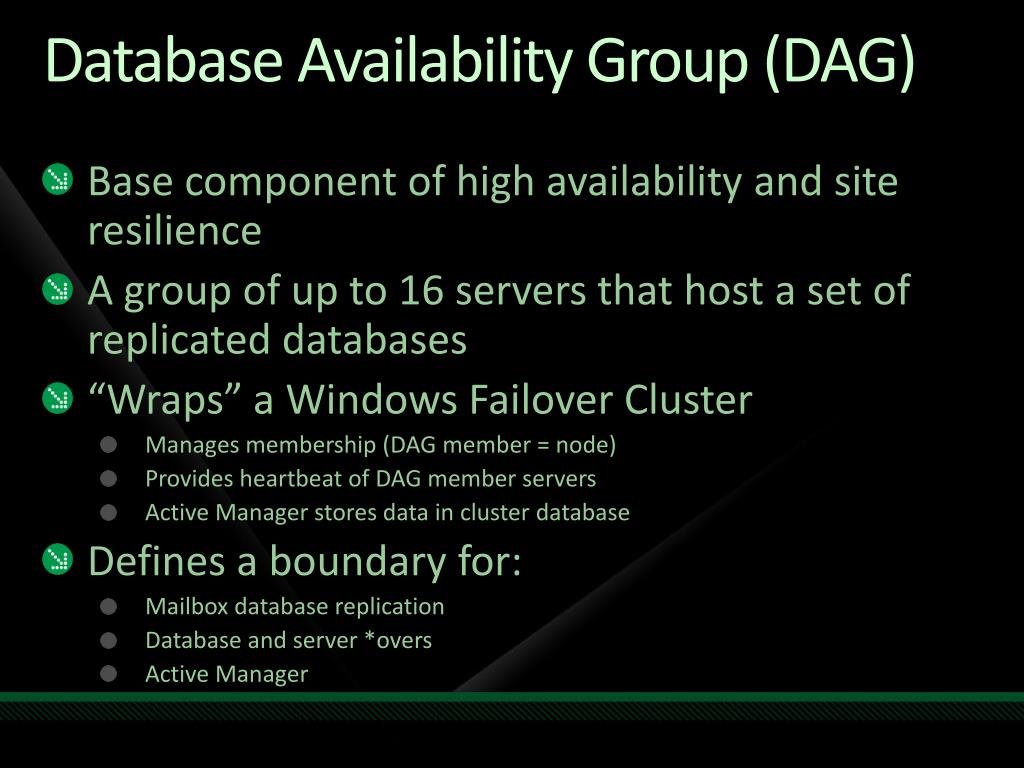 Database Availability Group (DAG)

Base component of high availability and site resilience

A group of up to 16 servers that host a set of replicated databases

“Wraps” a Windows Failover Cluster

Manages membership (DAG member = node)

Provides heartbeat of DAG member servers

Active Manager stores data in cluster database

Defines a boundary for:

Mailbox database replication

Database and server *overs

Active Manager